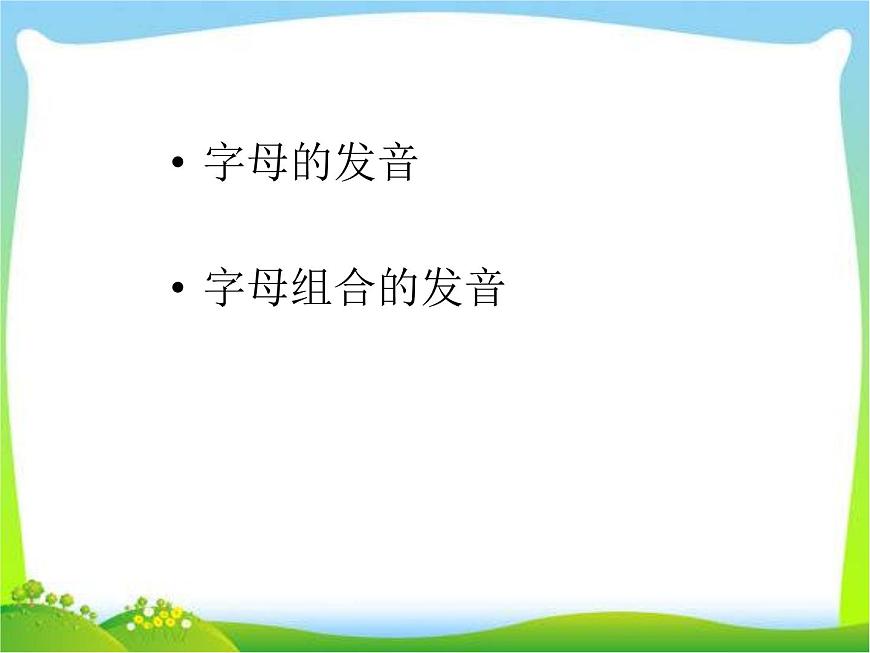 • 字母的发音

• 字母组合的发音